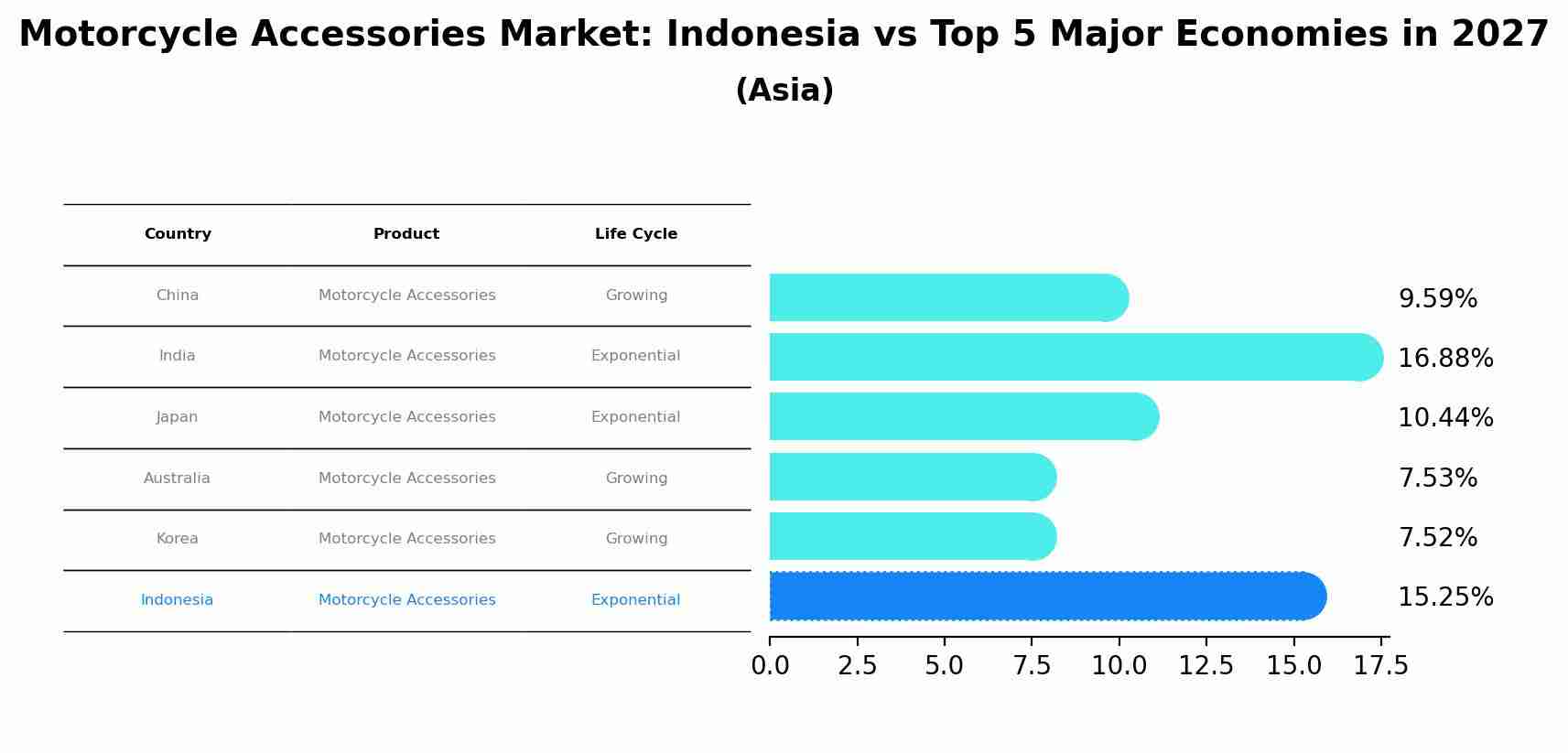 Motorcycle Accessories Market: Indonesia vs Top 5 Major Economies in 2027
(Asia)

| Country | Product | Life Cycle |
|---|---|---|
| China | Motorcycle Accessories | Growing |
| India | Motorcycle Accessories | Exponential |
| Japan | Motorcycle Accessories | Exponential |
| Australia | Motorcycle Accessories | Growing |
| Korea | Motorcycle Accessories | Growing |
| Indonesia | Motorcycle Accessories | Exponential |

9.59%
16.88%
10.44%
7.53%
7.52%
15.25%

0.0 2.5 5.0 7.5 10.0 12.5 15.0 17.5